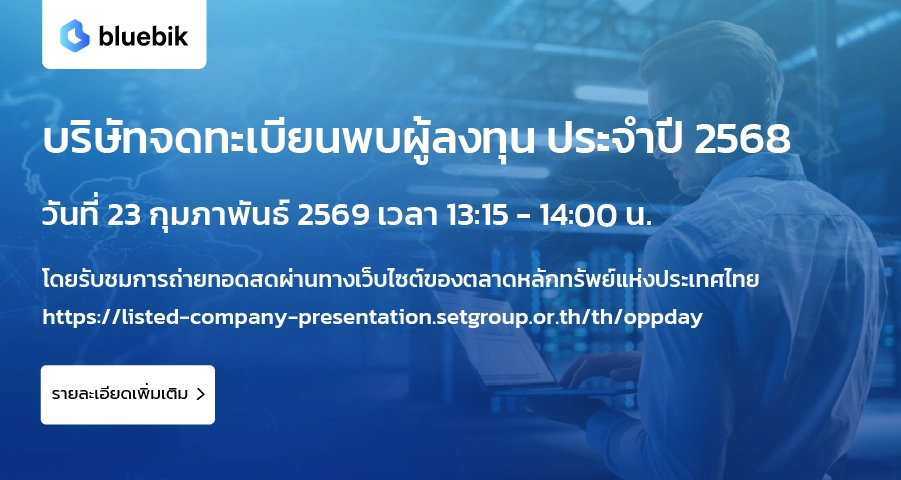 bluebik

บริษัทจดทะเบียนพบผู้ลงทุน ประจำปี 2568

วันที่ 23 กุมภาพันธ์ 2569 เวลา 13:15 - 14:00 น.

โดยรับชมการถ่ายทอดสดผ่านทางเว็บไซต์ของตลาดหลักทรัพย์แห่งประเทศไทย
https://listed-company-presentation.setgroup.or.th/th/oppday

รายละเอียดเพิ่มเติม >